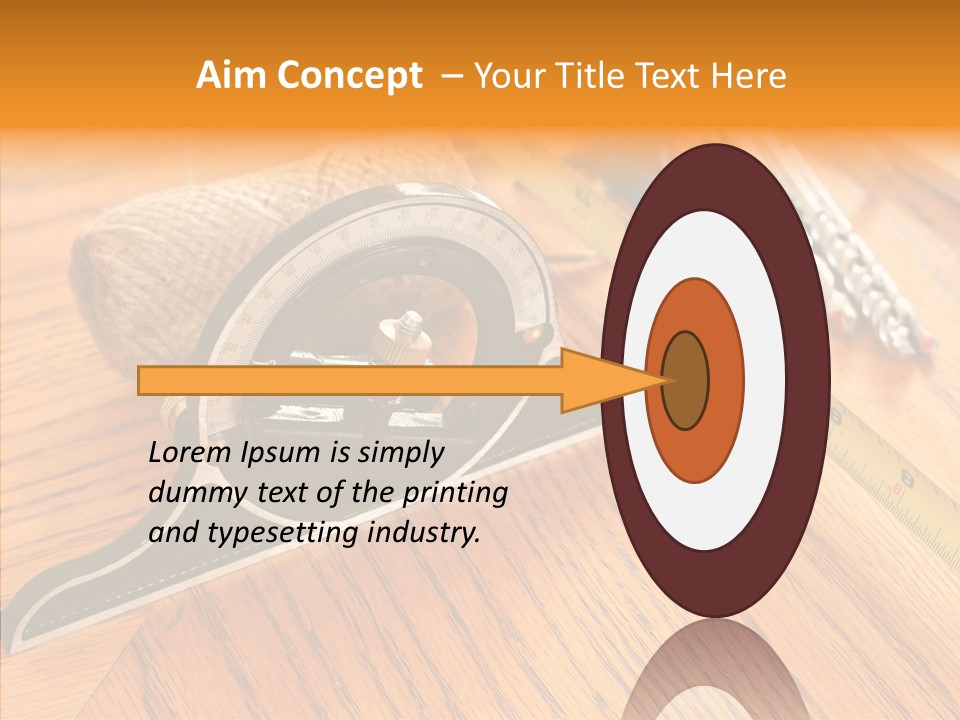 Aim Concept – Your Title Text Here

Lorem Ipsum is simply dummy text of the printing and typesetting industry.